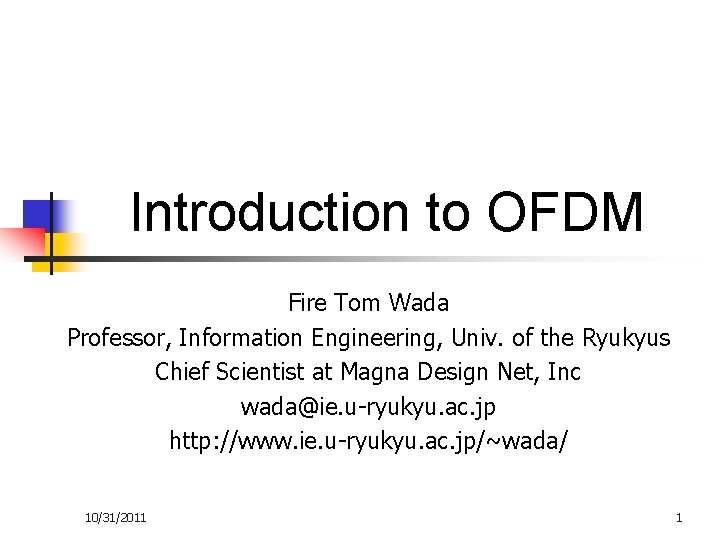 Introduction to OFDM

Fire Tom Wada
Professor, Information Engineering, Univ. of the Ryukyus
Chief Scientist at Magna Design Net, Inc
wada@ie.u-ryukyu.ac.jp
http://www.ie.u-ryukyu.ac.jp/~wada/

10/31/2011

1